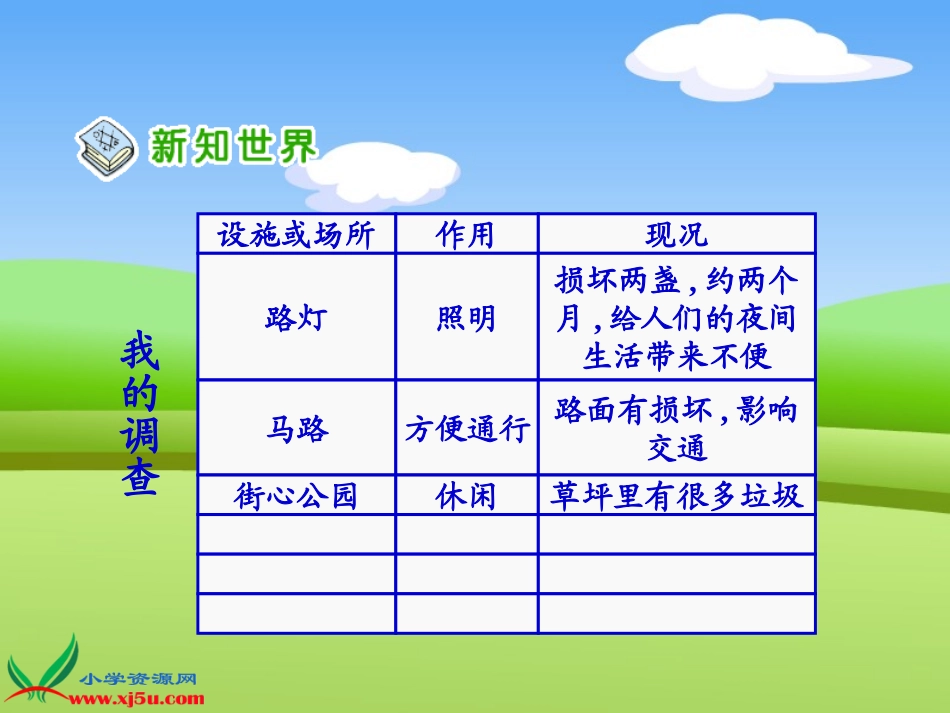 新知世界

我的调查

| 设施或场所 | 作用 | 现况 |
|---|---|---|
| 路灯 | 照明 | 损坏两盏，约两个月，给人们的夜间生活带来不便 |
| 马路 | 方便通行 | 路面有损坏，影响交通 |
| 街心公园 | 休闲 | 草坪里有很多垃圾 |
| | | |
| | | |
| | | |

小学资源网
www.xj5u.com